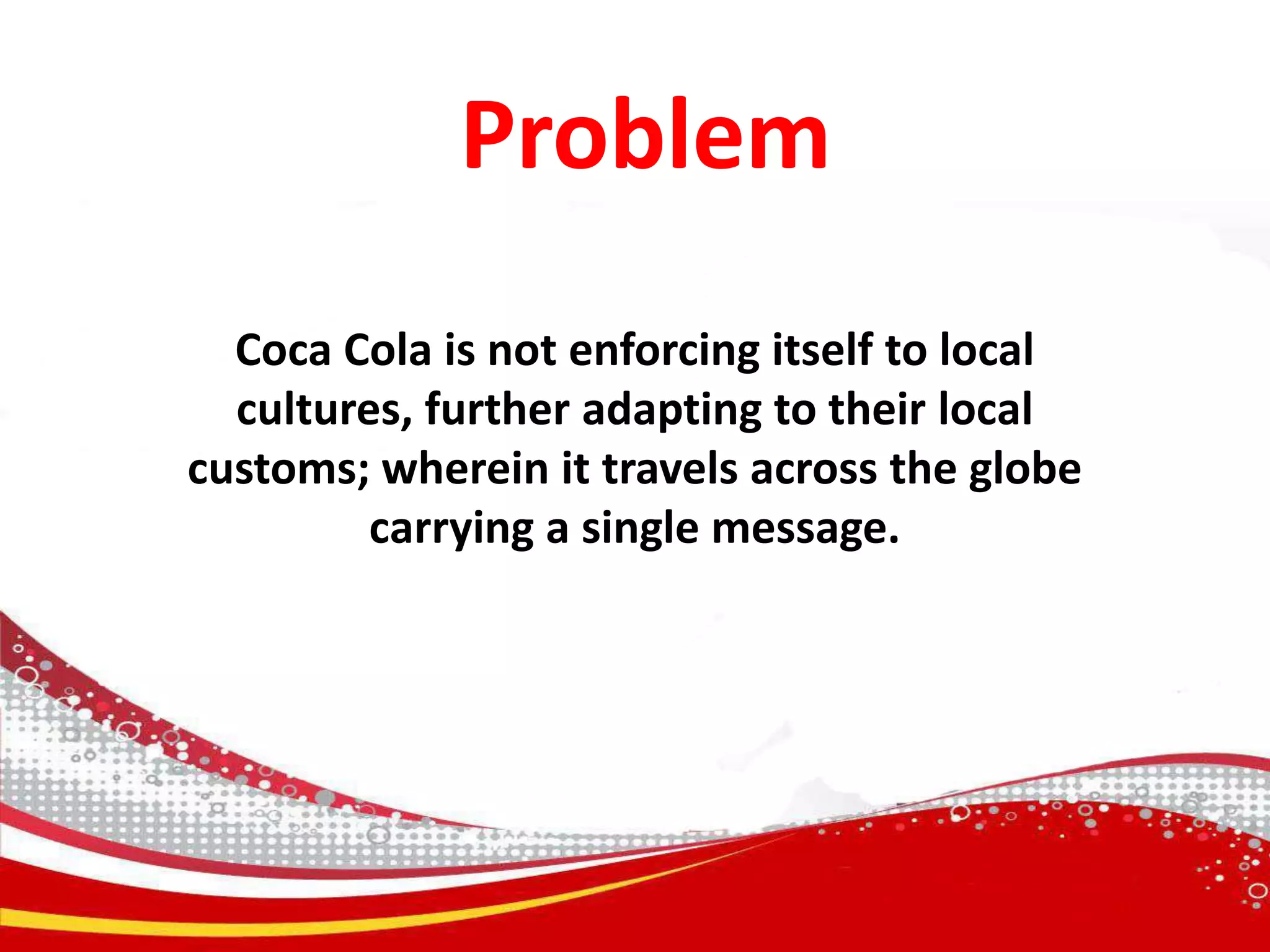 Problem

Coca Cola is not enforcing itself to local cultures, further adapting to their local customs; wherein it travels across the globe carrying a single message.